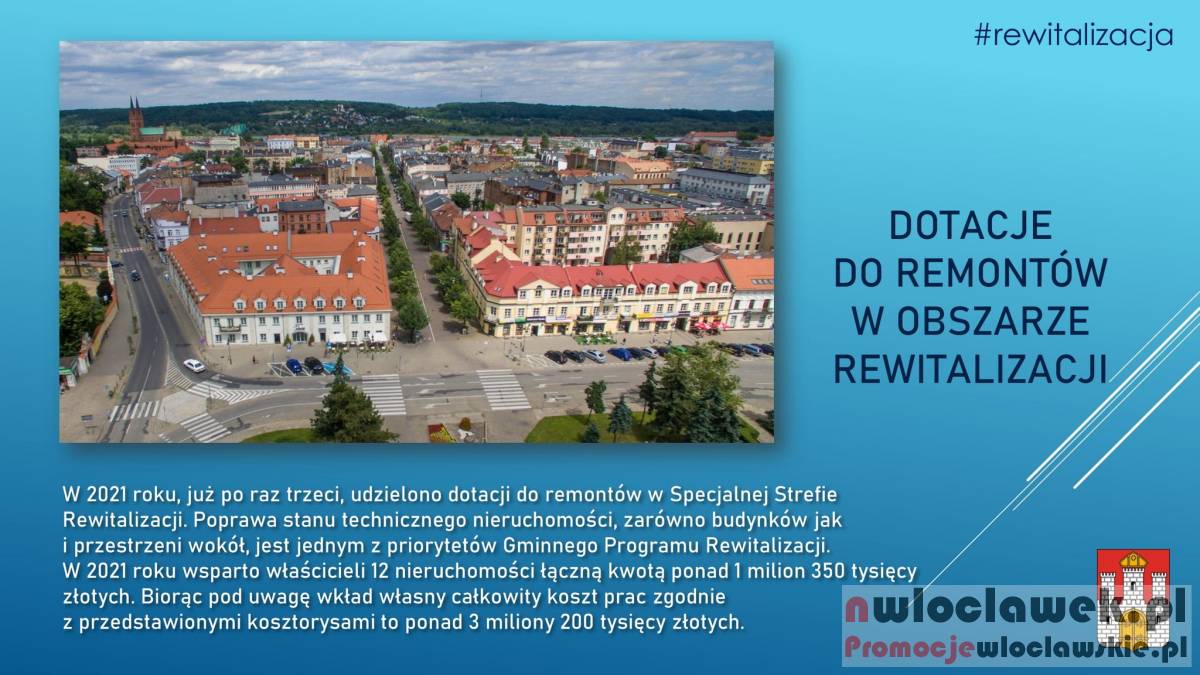 #rewitalizacja

DOTACJE DO REMONTÓW W OBSZARZE REWITALIZACJI

W 2021 roku, już po raz trzeci, udzielono dotacji do remontów w Specjalnej Strefie Rewitalizacji. Poprawa stanu technicznego nieruchomości, zarówno budynków jak i przestrzeni wokół, jest jednym z priorytetów Gminnego Programu Rewitalizacji. W 2021 roku wsparto właścicieli 12 nieruchomości łączną kwotą ponad 1 milion 350 tysięcy złotych. Biorąc pod uwagę wkład własny całkowity koszt prac zgodnie z przedstawionymi kosztorysami to ponad 3 miliony 200 tysięcy złotych.

nwloclawek.pl
Promocjewloclawskie.pl